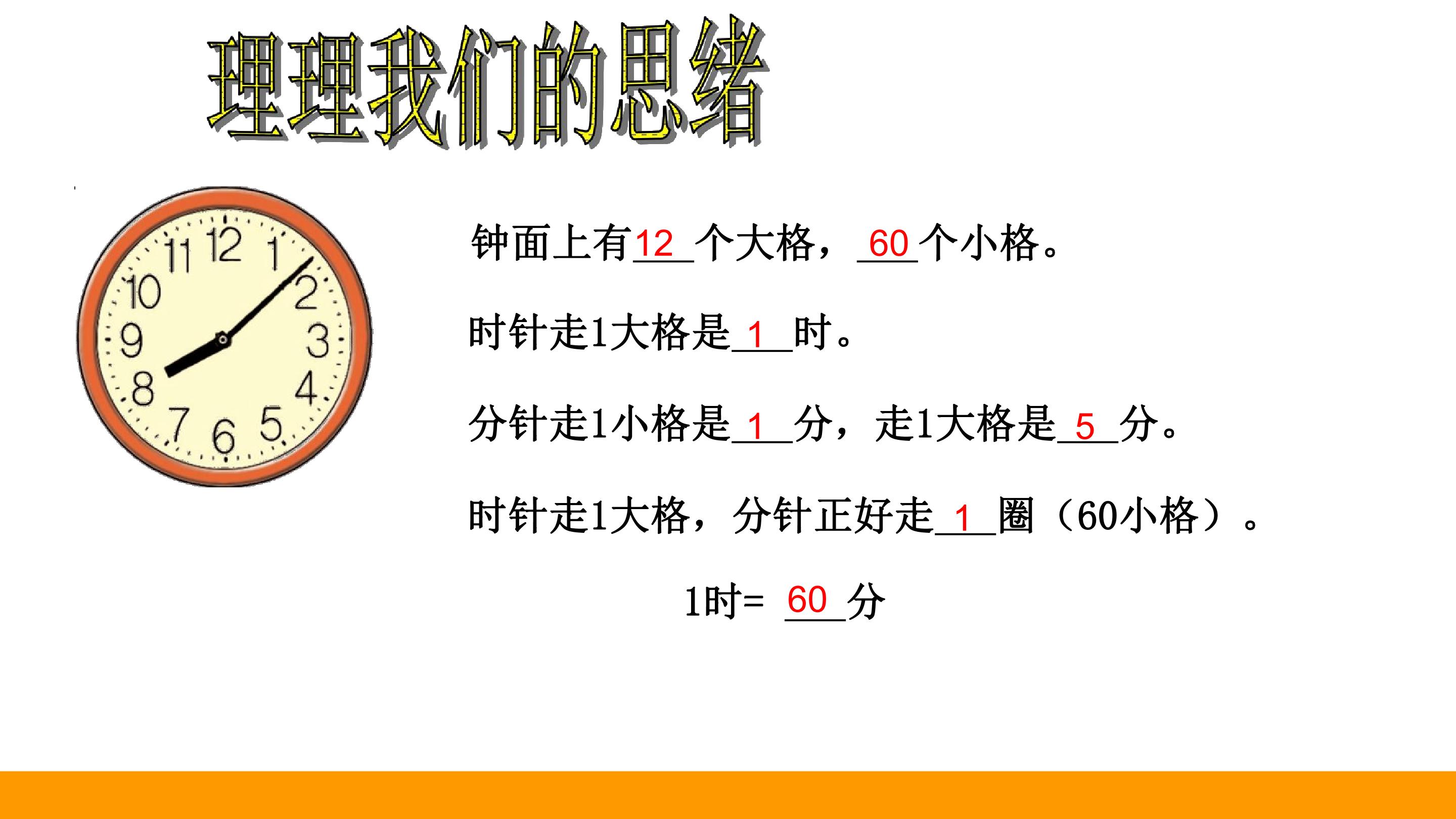 理理我们的思绪

11 12 1
10 2
9 3
8 4
7 6 5

钟面上有12个大格，60个小格。

时针走1大格是1时。

分针走1小格是1分，走1大格是5分。

时针走1大格，分针正好走1圈（60小格）。

1时=60分